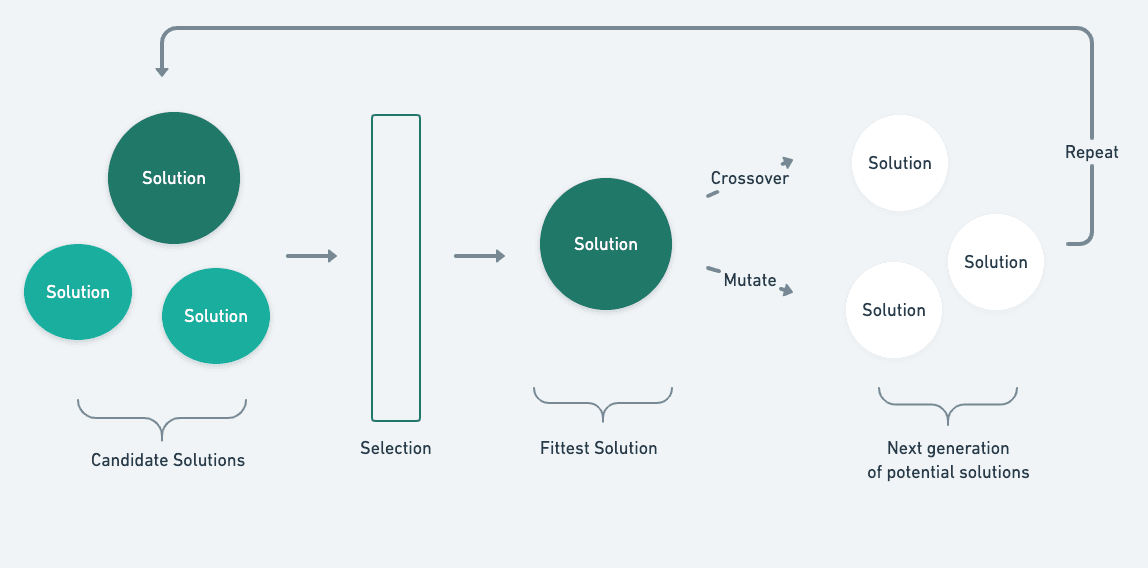 Solution

Solution

Solution

Candidate Solutions

Selection

Solution

Fittest Solution

Crossover

Mutate

Solution

Solution

Solution

Next generation of potential solutions

Repeat